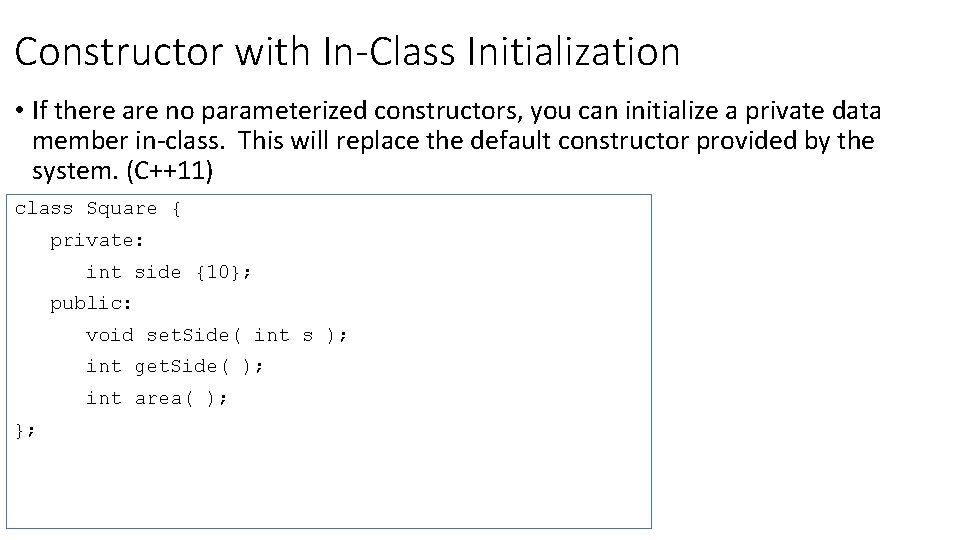 Constructor with In-Class Initialization

• If there are no parameterized constructors, you can initialize a private data member in-class. This will replace the default constructor provided by the system. (C++11)

class Square {
   private:
      int side {10};
   public:
      void setSide( int s );
      int getSide( );
      int area( );
};